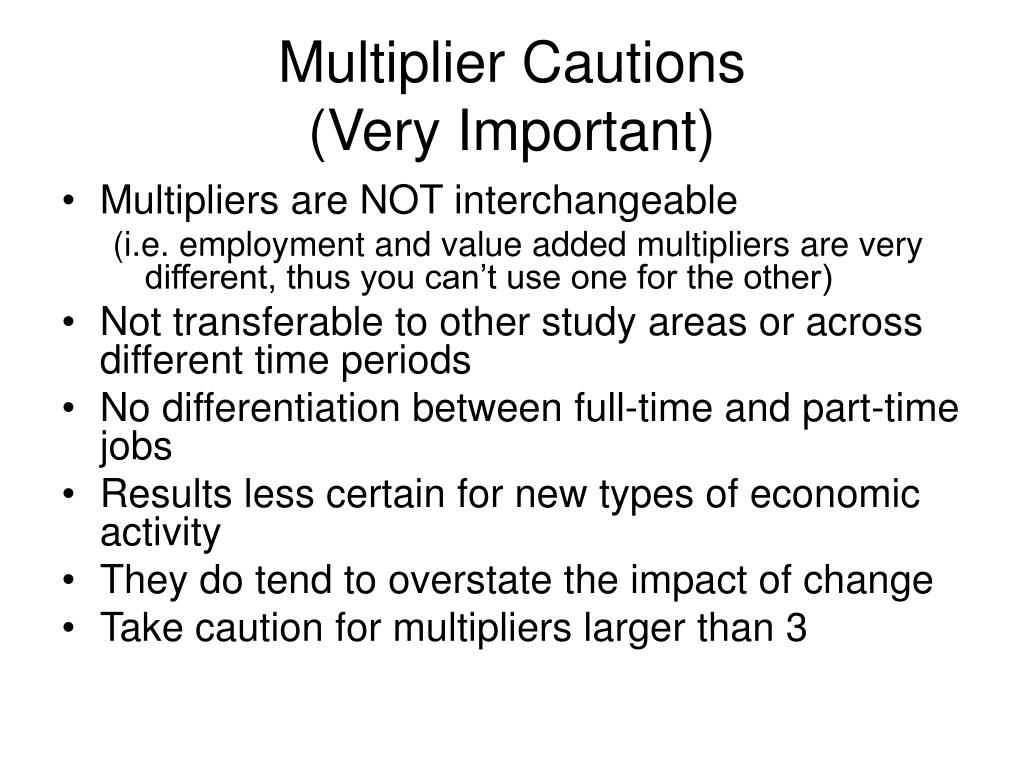 Multiplier Cautions
(Very Important)

• Multipliers are NOT interchangeable
(i.e. employment and value added multipliers are very different, thus you can’t use one for the other)
• Not transferable to other study areas or across different time periods
• No differentiation between full-time and part-time jobs
• Results less certain for new types of economic activity
• They do tend to overstate the impact of change
• Take caution for multipliers larger than 3